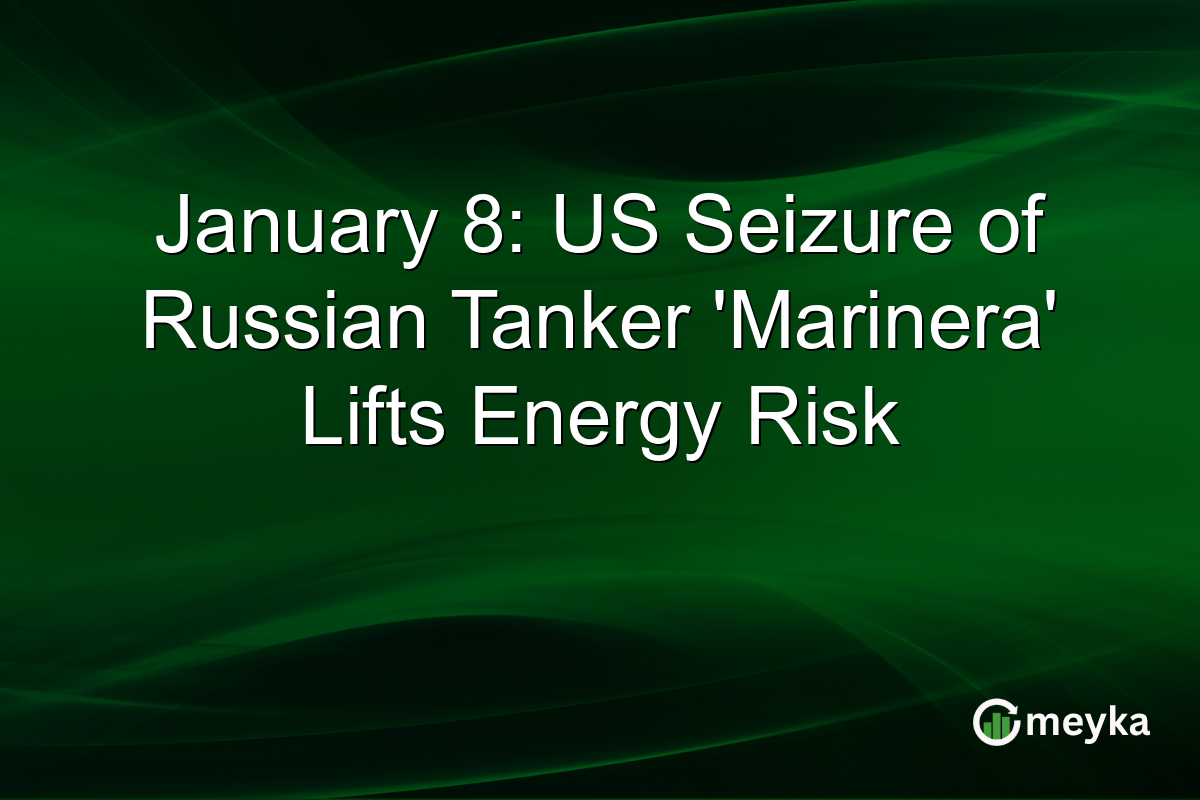 January 8: US Seizure of Russian Tanker 'Marinera' Lifts Energy Risk

meyka